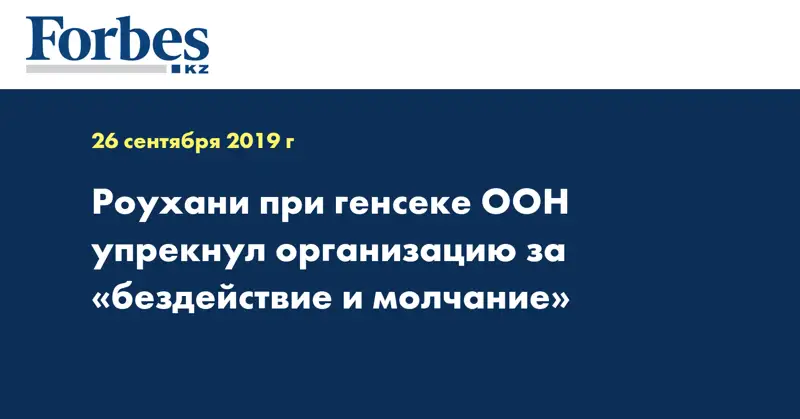 Forbes KZ

26 сентября 2019 г

Роухани при генсеке ООН упрекнул организацию за «бездействие и молчание»